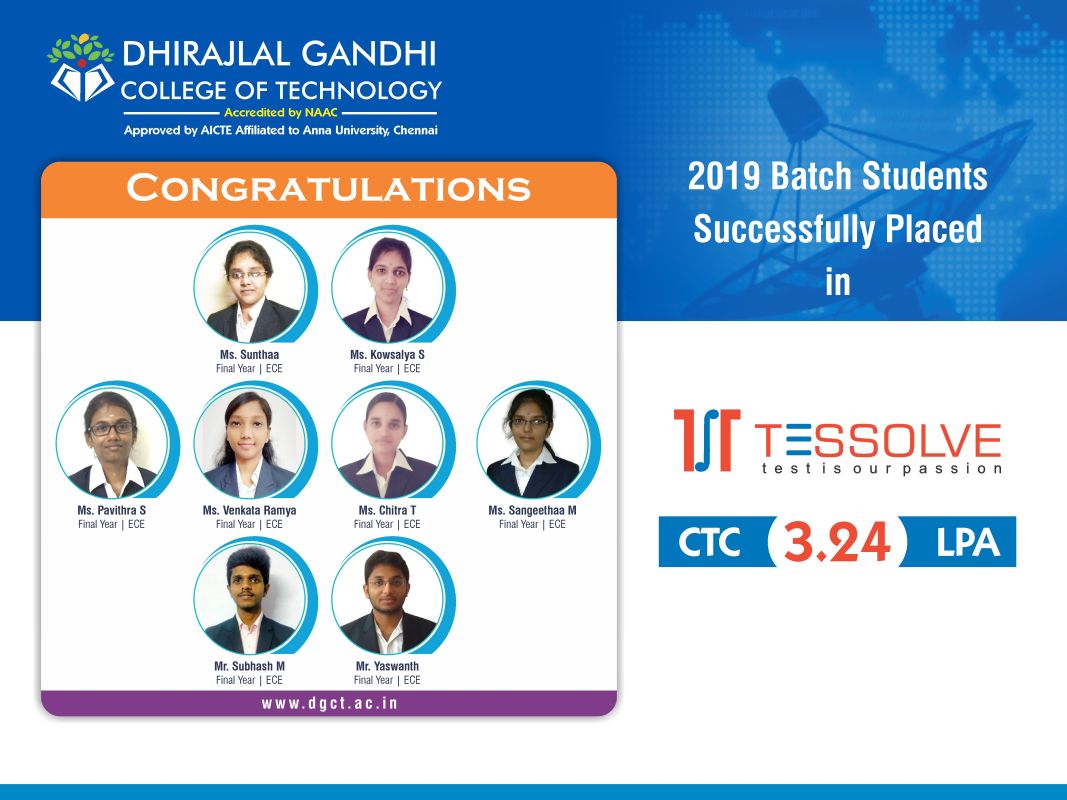 DHIRAJLAL GANDHI
COLLEGE OF TECHNOLOGY
Accredited by NAAC
Approved by AICTE Affiliated to Anna University, Chennai

CONGRATULATIONS

Ms. Sunthaa
Final Year | ECE

Ms. Kowsalya S
Final Year | ECE

Ms. Pavithra S
Final Year | ECE

Ms. Venkata Ramya
Final Year | ECE

Ms. Chitra T
Final Year | ECE

Ms. Sangeethaa M
Final Year | ECE

Mr. Subhash M
Final Year | ECE

Mr. Yaswanth
Final Year | ECE

www.dgct.ac.in

2019 Batch Students Successfully Placed in

TESSOLVE
test is our passion

CTC 3.24 LPA